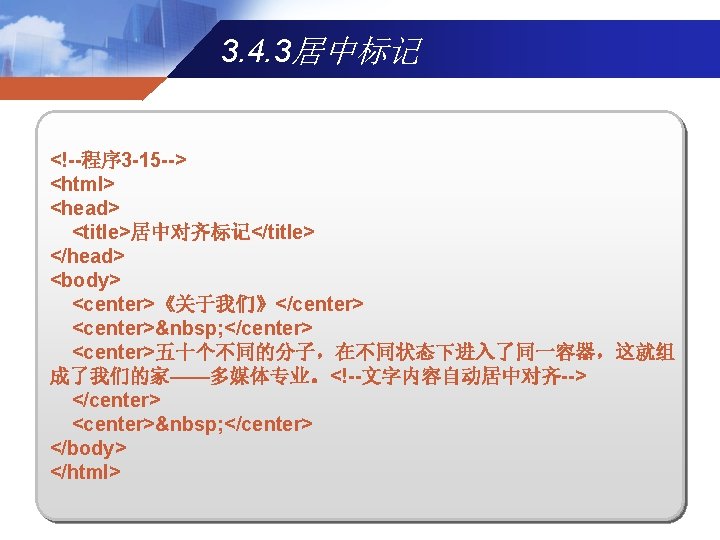 3.4.3居中标记

<!--程序3-15-->
<html>
<head>
<title>居中对齐标记</title>
</head>
<body>
<center>《关于我们》</center>
<center>&nbsp;</center>
<center>五十个不同的分子，在不同状态下进入了同一容器，这就组成了我们的家——多媒体专业。<!--文字内容自动居中对齐-->
</center>
<center>&nbsp;</center>
</body>
</html>